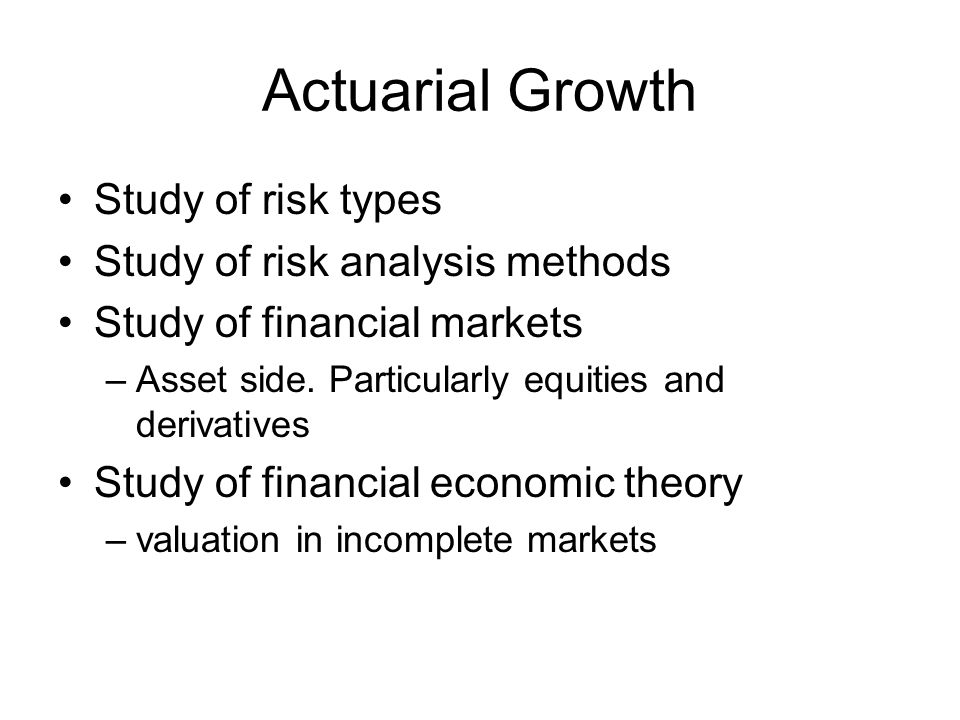 Actuarial Growth

• Study of risk types
• Study of risk analysis methods
• Study of financial markets
– Asset side. Particularly equities and derivatives
• Study of financial economic theory
– valuation in incomplete markets